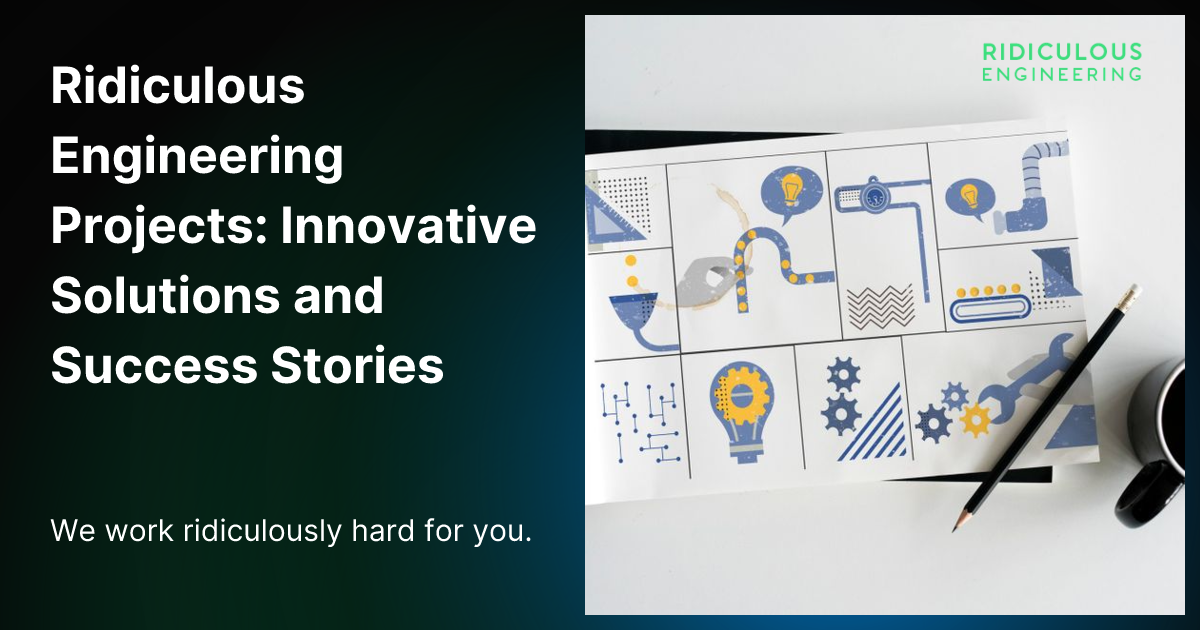 Ridiculous Engineering Projects: Innovative Solutions and Success Stories

We work ridiculously hard for you.

RIDICULOUS
ENGINEERING